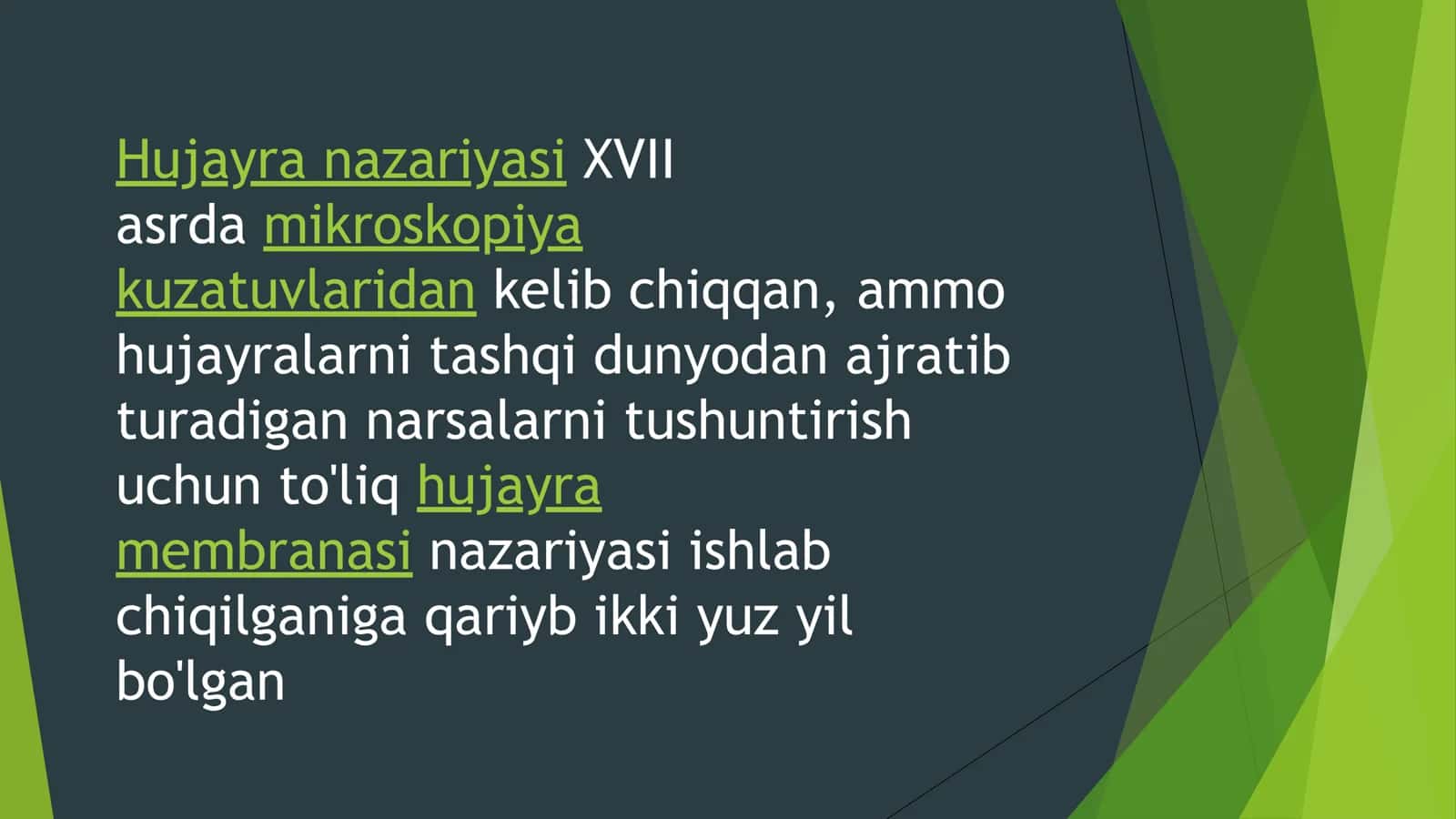 Hujayra nazariyasi XVII asrda mikroskopiya kuzatuvlaridan kelib chiqqan, ammo hujayralarni tashqi dunyodan ajratib turadigan narsalarni tushuntirish uchun to'liq hujayra membranasi nazariyasi ishlab chiqilganiga qariyb ikki yuz yil bo'lgan